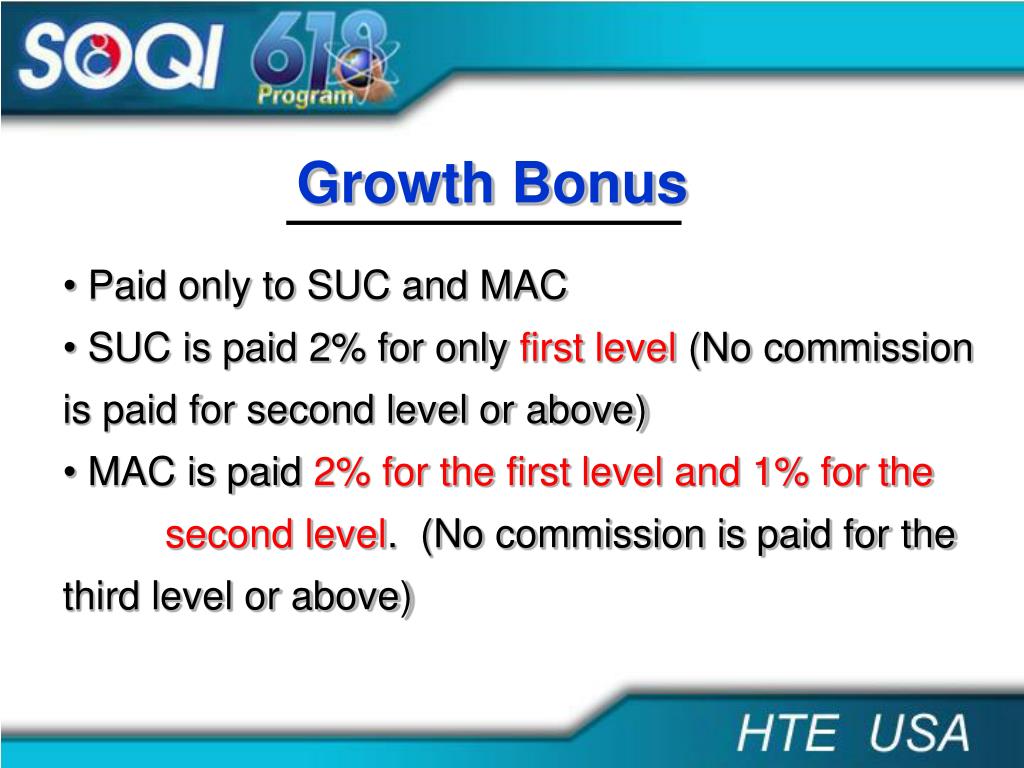 SOQI 618 Program

Growth Bonus

• Paid only to SUC and MAC
• SUC is paid 2% for only first level (No commission is paid for second level or above)
• MAC is paid 2% for the first level and 1% for the second level. (No commission is paid for the third level or above)

HTE USA